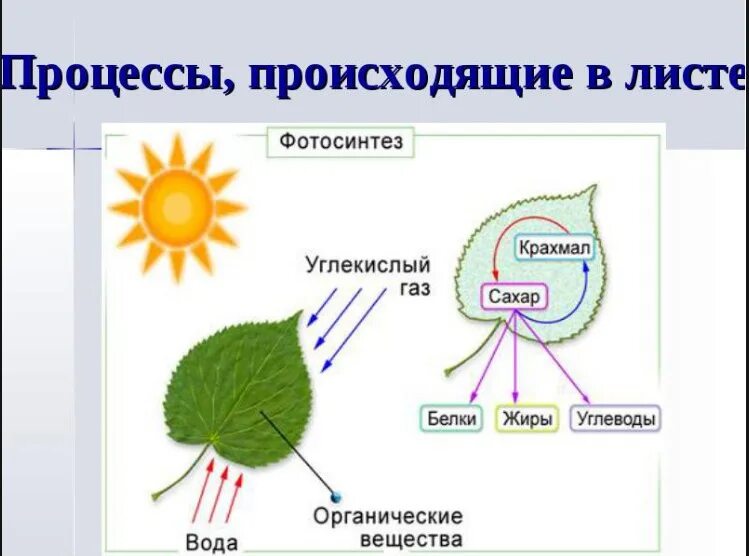 Процессы, происходящие в листе

Фотосинтез

Углекислый газ

Крахмал

Сахар

Белки
Жиры
Углеводы

Вода

Органические вещества